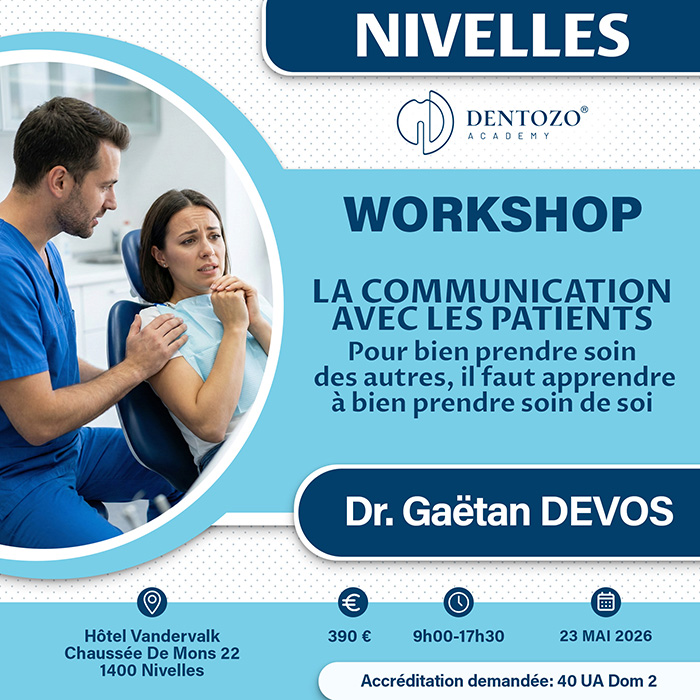 NIVELLES

DENTOZO®
ACADEMY

WORKSHOP

LA COMMUNICATION AVEC LES PATIENTS
Pour bien prendre soin des autres, il faut apprendre à bien prendre soin de soi

Dr. Gaëtan DEVOS

Hôtel Vandervalk
Chaussée De Mons 22
1400 Nivelles

390 €

9h00-17h30

23 MAI 2026

Accréditation demandée: 40 UA Dom 2